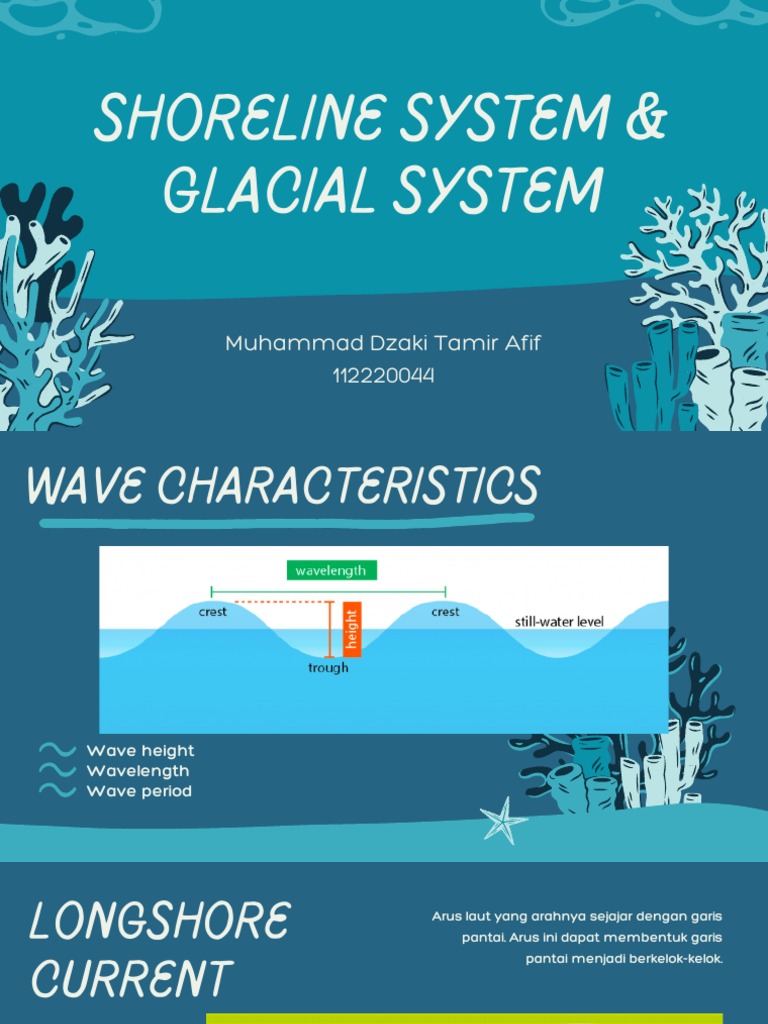 SHORELINE SYSTEM & GLACIAL SYSTEM

Muhammad Dzaki Tamir Afif
112220044

WAVE CHARACTERISTICS

wavelength
crest
height
crest
still-water level
trough

Wave height
Wavelength
Wave period

LONGSHORE CURRENT

Arus laut yang arahnya sejajar dengan garis pantai. Arus ini dapat membentuk garis pantai menjadi berkelok-kelok.